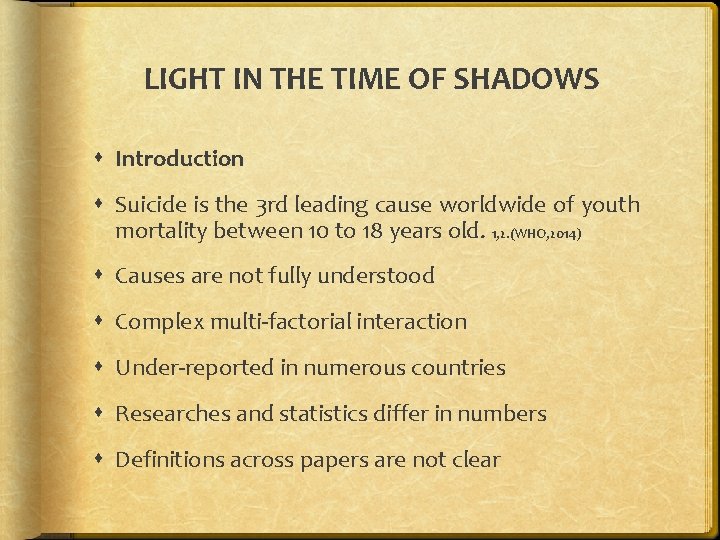 LIGHT IN THE TIME OF SHADOWS

• Introduction

• Suicide is the 3rd leading cause worldwide of youth mortality between 10 to 18 years old. 1,2.(WHO,2014)

• Causes are not fully understood

• Complex multi-factorial interaction

• Under-reported in numerous countries

• Researches and statistics differ in numbers

• Definitions across papers are not clear